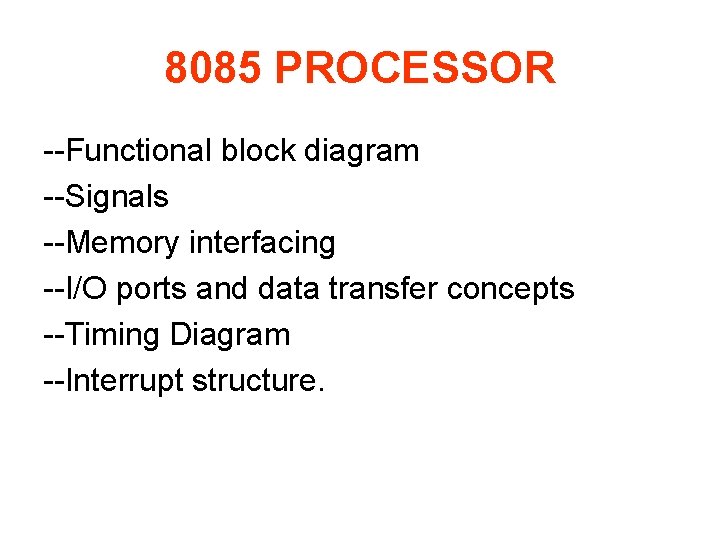 8085 PROCESSOR

--Functional block diagram
--Signals
--Memory interfacing
--I/O ports and data transfer concepts
--Timing Diagram
--Interrupt structure.